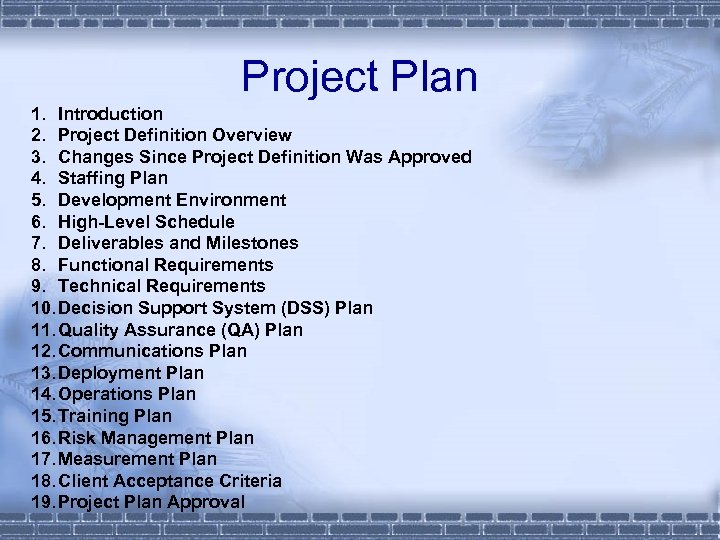 Project Plan

1. Introduction
2. Project Definition Overview
3. Changes Since Project Definition Was Approved
4. Staffing Plan
5. Development Environment
6. High-Level Schedule
7. Deliverables and Milestones
8. Functional Requirements
9. Technical Requirements
10. Decision Support System (DSS) Plan
11. Quality Assurance (QA) Plan
12. Communications Plan
13. Deployment Plan
14. Operations Plan
15. Training Plan
16. Risk Management Plan
17. Measurement Plan
18. Client Acceptance Criteria
19. Project Plan Approval